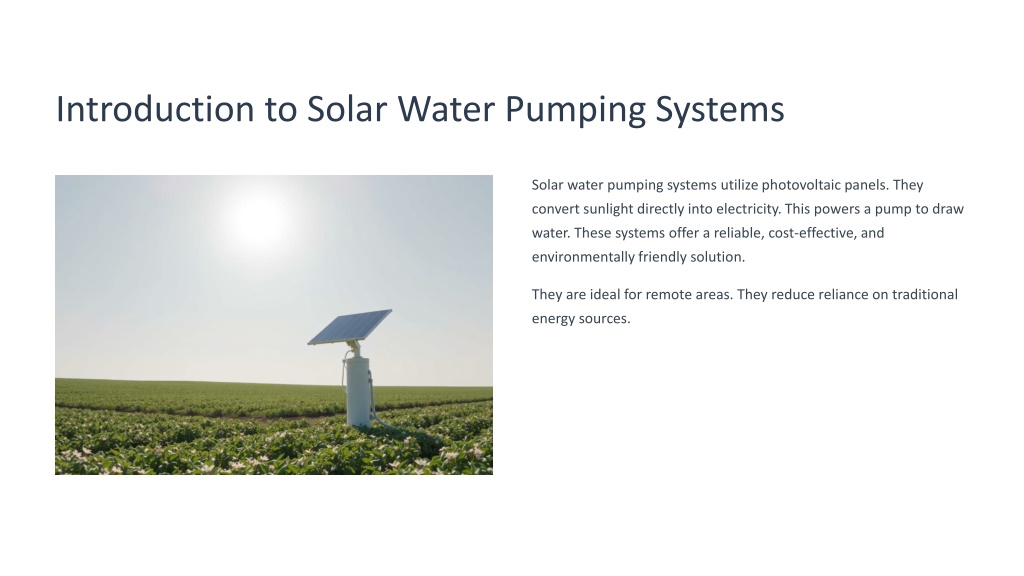 Introduction to Solar Water Pumping Systems

Solar water pumping systems utilize photovoltaic panels. They convert sunlight directly into electricity. This powers a pump to draw water. These systems offer a reliable, cost-effective, and environmentally friendly solution.

They are ideal for remote areas. They reduce reliance on traditional energy sources.